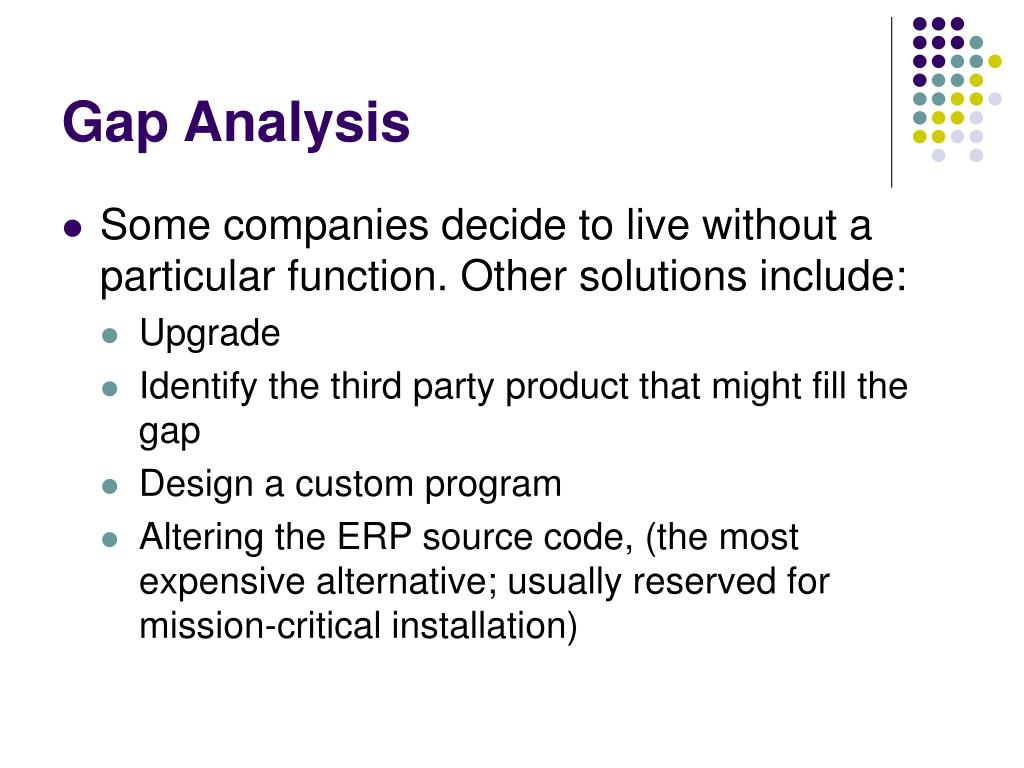 Gap Analysis

- Some companies decide to live without a particular function. Other solutions include:
  - Upgrade
  - Identify the third party product that might fill the gap
  - Design a custom program
  - Altering the ERP source code, (the most expensive alternative; usually reserved for mission-critical installation)